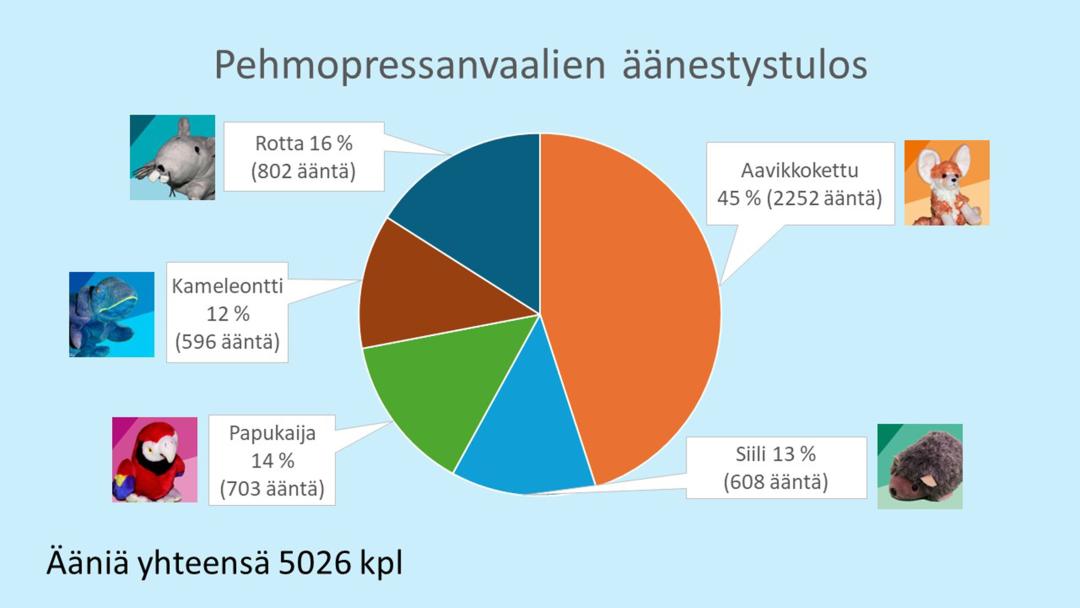 Pehmopressanvaalien äänestystulos

Rotta 16 %
(802 ääntä)

Aavikkokettu
45 % (2252 ääntä)

Kameleontti
12 %
(596 ääntä)

Papukaija
14 %
(703 ääntä)

Siili 13 %
(608 ääntä)

Ääniä yhteensä 5026 kpl